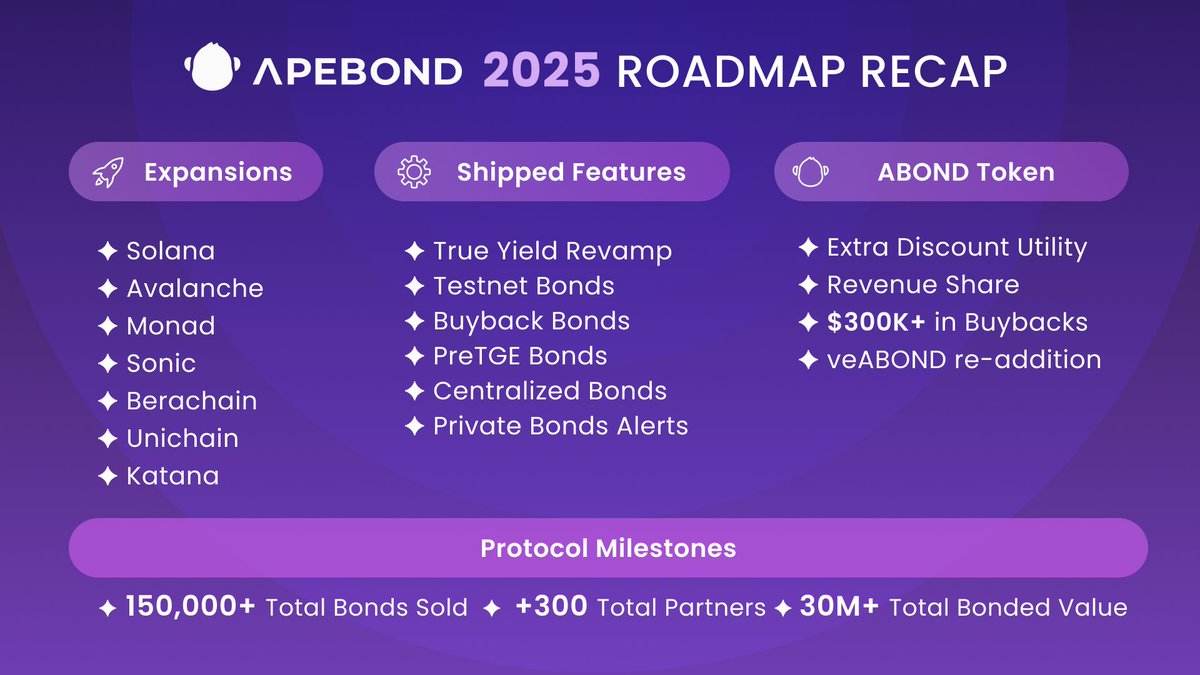 APEBOND 2025 ROADMAP RECAP

Expansions

✦ Solana
✦ Avalanche
✦ Monad
✦ Sonic
✦ Berachain
✦ Unichain
✦ Katana

Shipped Features

✦ True Yield Revamp
✦ Testnet Bonds
✦ Buyback Bonds
✦ PreTGE Bonds
✦ Centralized Bonds
✦ Private Bonds Alerts

ABOND Token

✦ Extra Discount Utility
✦ Revenue Share
✦ $300K+ in Buybacks
✦ veABOND re-addition

Protocol Milestones

✦ 150,000+ Total Bonds Sold ✦ +300 Total Partners ✦ 30M+ Total Bonded Value